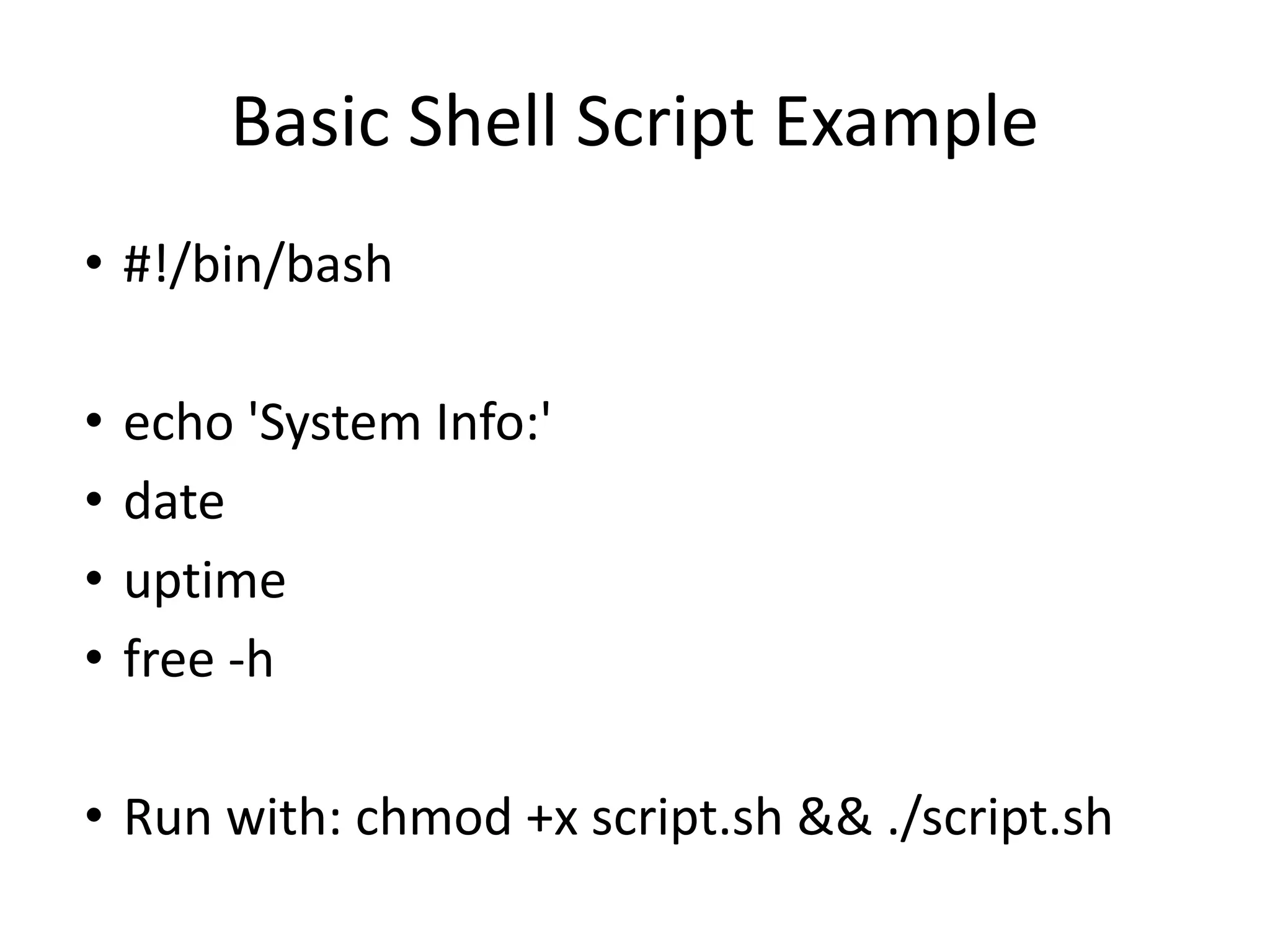 Basic Shell Script Example

• #!/bin/bash

• echo 'System Info:'
• date
• uptime
• free -h

• Run with: chmod +x script.sh && ./script.sh